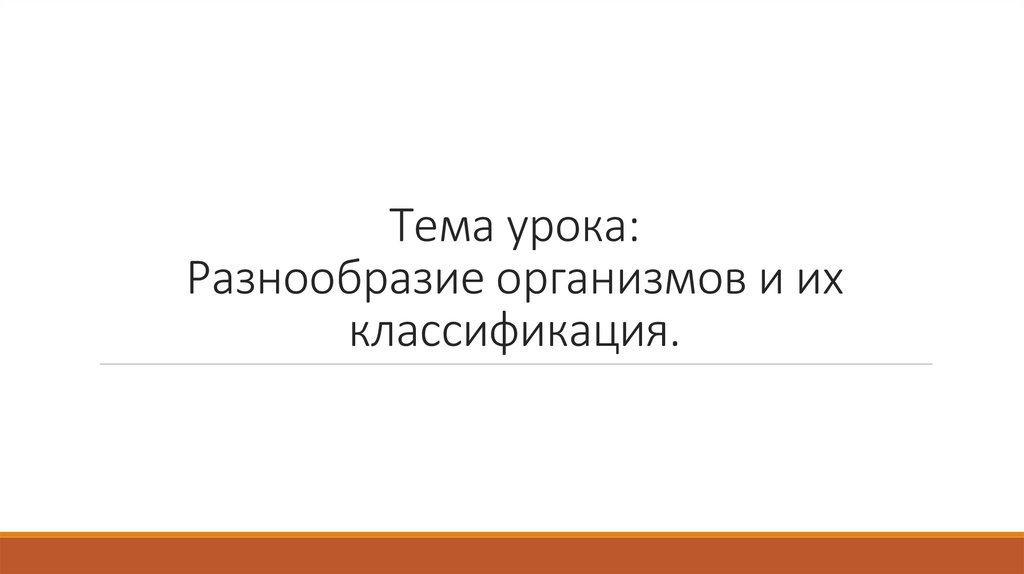 Тема урока:
Разнообразие организмов и их классификация.